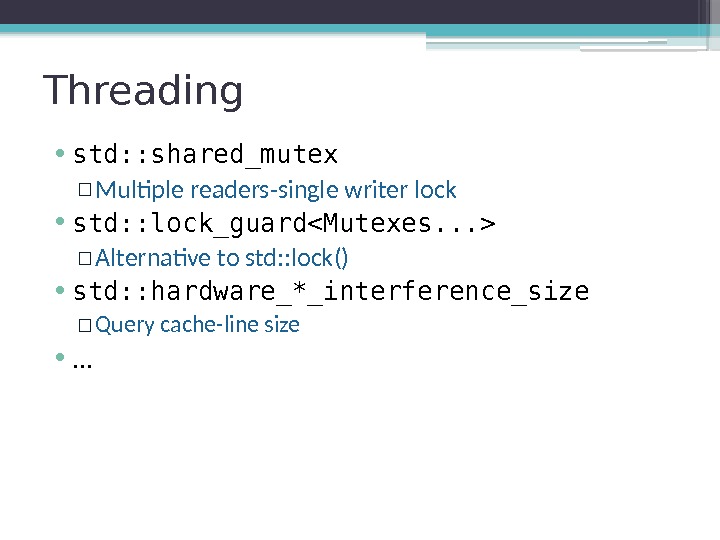 Threading

• std::shared_mutex
  □ Multiple readers-single writer lock
• std::lock_guard<Mutexes...>
  □ Alternative to std::lock()
• std::hardware_*_interference_size
  □ Query cache-line size
• …